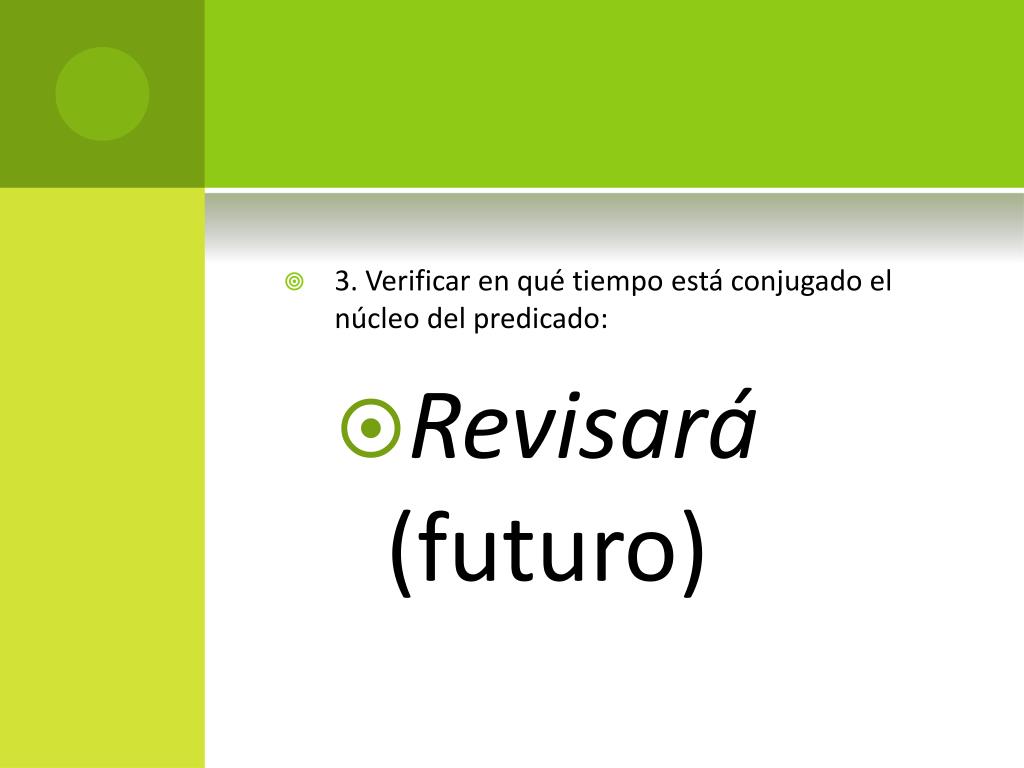 3. Verificar en qué tiempo está conjugado el núcleo del predicado:

Revisará (futuro)